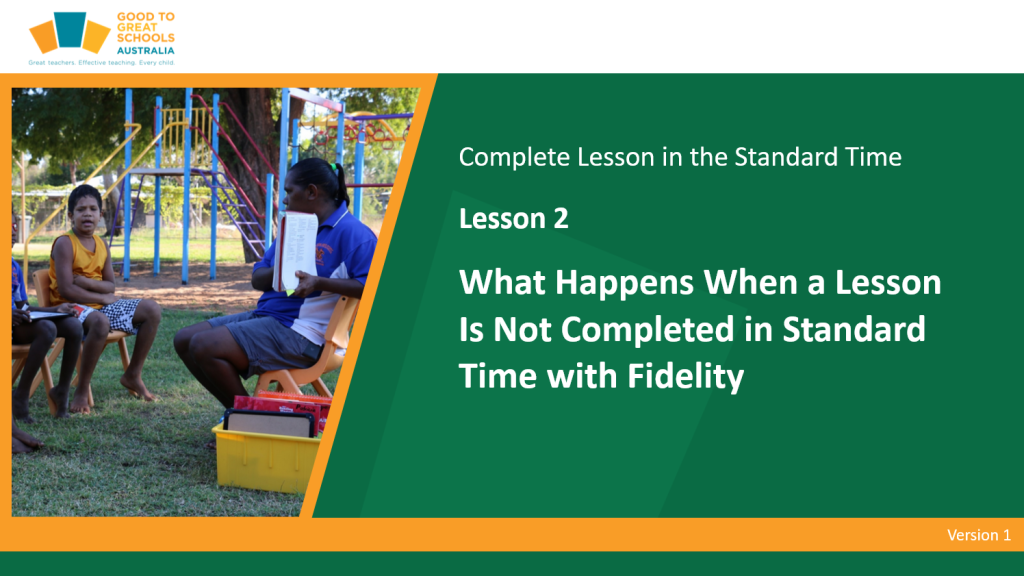 GOOD TO GREAT SCHOOLS AUSTRALIA
Great teachers. Effective teaching. Every child.

Complete Lesson in the Standard Time

Lesson 2

What Happens When a Lesson Is Not Completed in Standard Time with Fidelity

Version 1